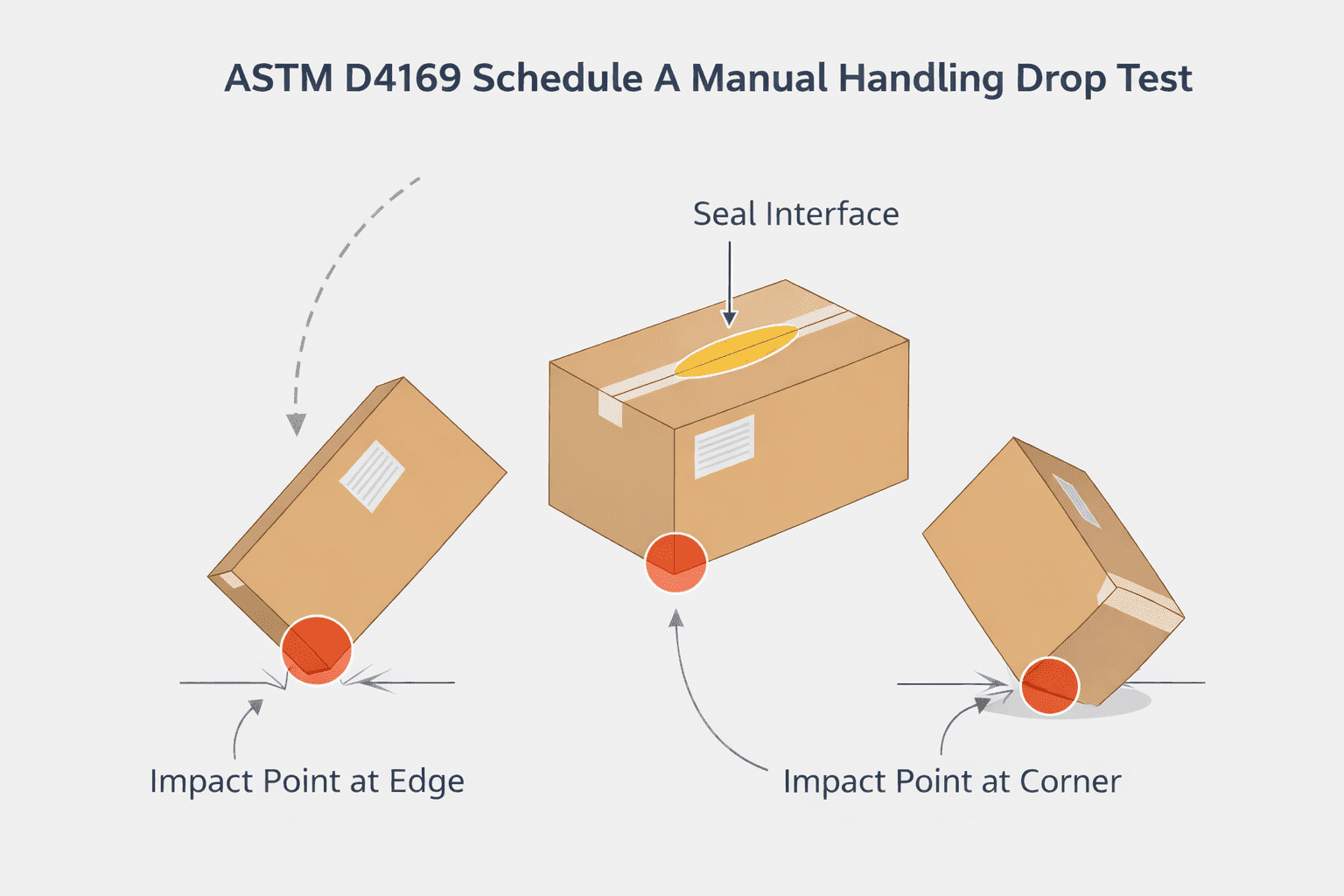 ASTM D4169 Schedule A Manual Handling Drop Test

Seal Interface

Impact Point at Edge

Impact Point at Corner